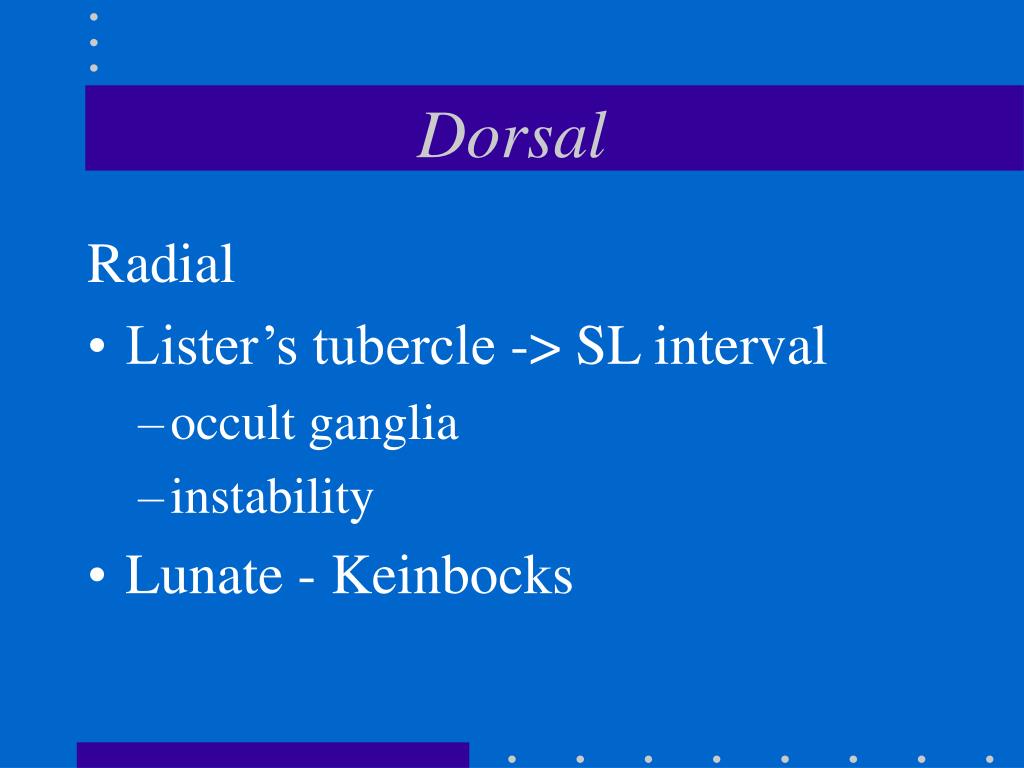 Dorsal

Radial

• Lister’s tubercle -> SL interval

– occult ganglia

– instability

• Lunate - Keinbocks